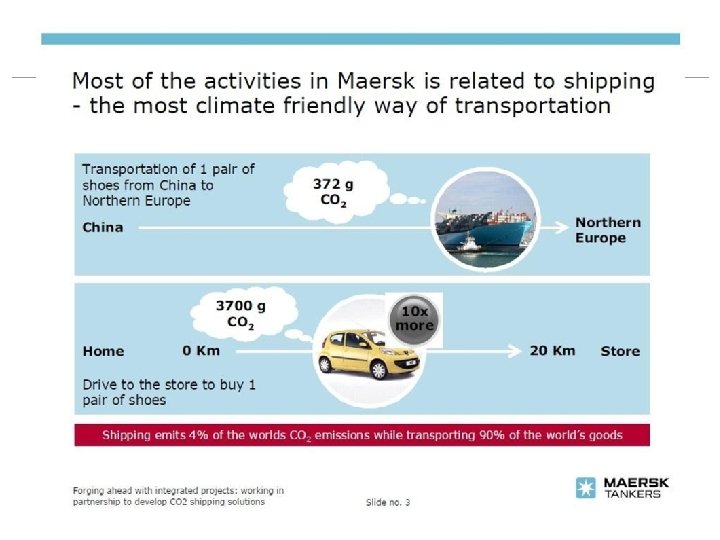 Most of the activities in Maersk is related to shipping - the most climate friendly way of transportation

Transportation of 1 pair of shoes from China to Northern Europe

372 g $CO_2$

China

Northern Europe

3700 g $CO_2$

10x more

Home

0 Km

20 Km

Store

Drive to the store to buy 1 pair of shoes

Shipping emits 4% of the worlds $CO_2$ emissions while transporting 90% of the world's goods

Forging ahead with integrated projects: working in partnership to develop CO2 shipping solutions

Slide no. 3

MAERSK TANKERS